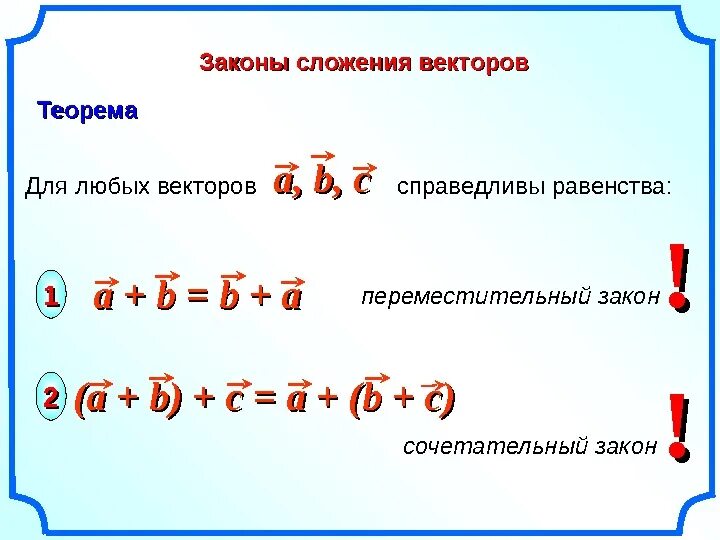 Законы сложения векторов

Теорема

Для любых векторов $\vec{a}, \vec{b}, \vec{c}$ справедливы равенства:

1 $\vec{a} + \vec{b} = \vec{b} + \vec{a}$ переместительный закон !

2 $(\vec{a} + \vec{b}) + \vec{c} = \vec{a} + (\vec{b} + \vec{c})$

сочетательный закон !